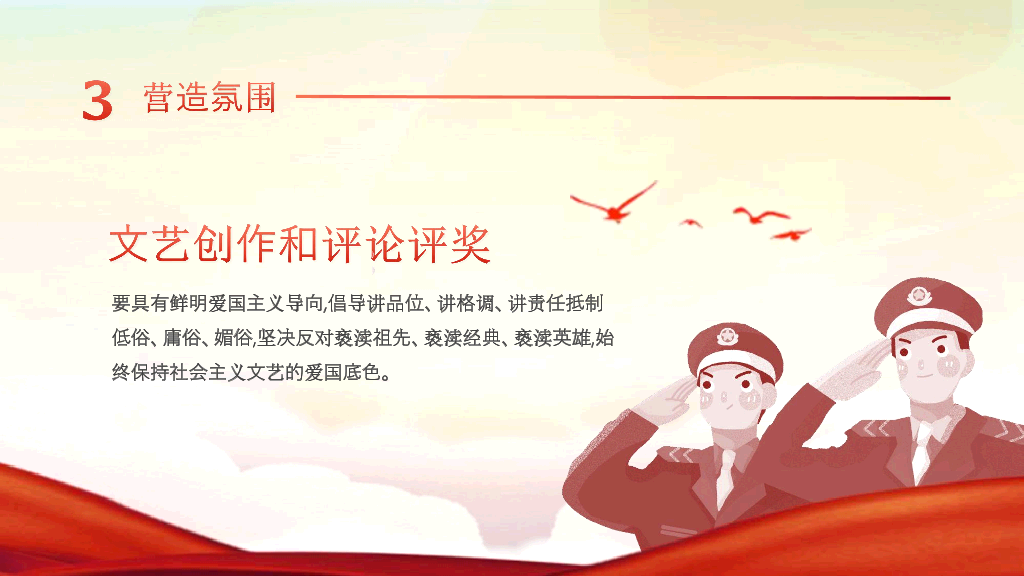 3 营造氛围

文艺创作和评论评奖

要具有鲜明爱国主义导向,倡导讲品位、讲格调、讲责任抵制低俗、庸俗、媚俗,坚决反对亵渎祖先、亵渎经典、亵渎英雄,始终保持社会主义文艺的爱国底色。